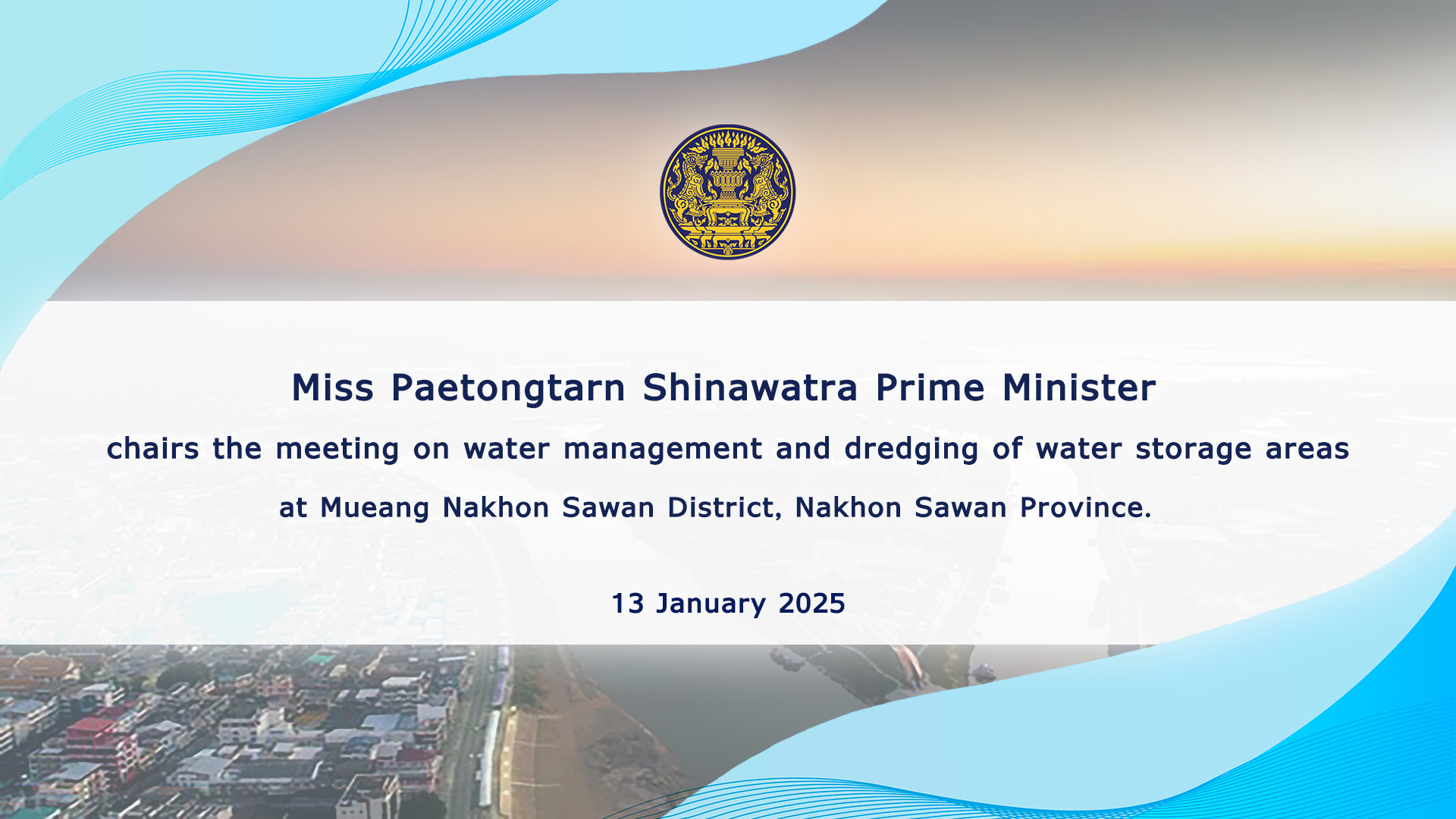 Miss Paetongtarn Shinawatra Prime Minister

chairs the meeting on water management and dredging of water storage areas

at Mueang Nakhon Sawan District, Nakhon Sawan Province.

13 January 2025